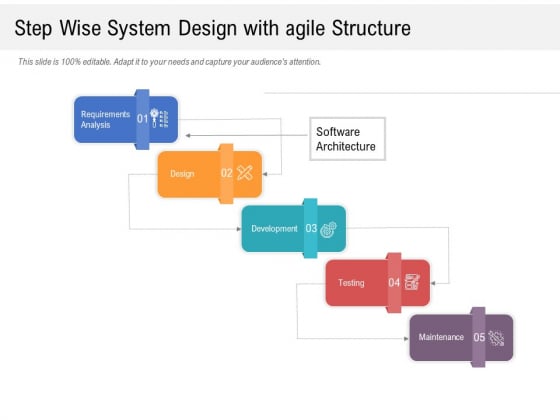 Step Wise System Design with agile Structure

This slide is 100% editable. Adapt it to your needs and capture your audience's attention.

Requirements Analysis 01

Software Architecture

Design 02

Development 03

Testing 04

Maintenance 05